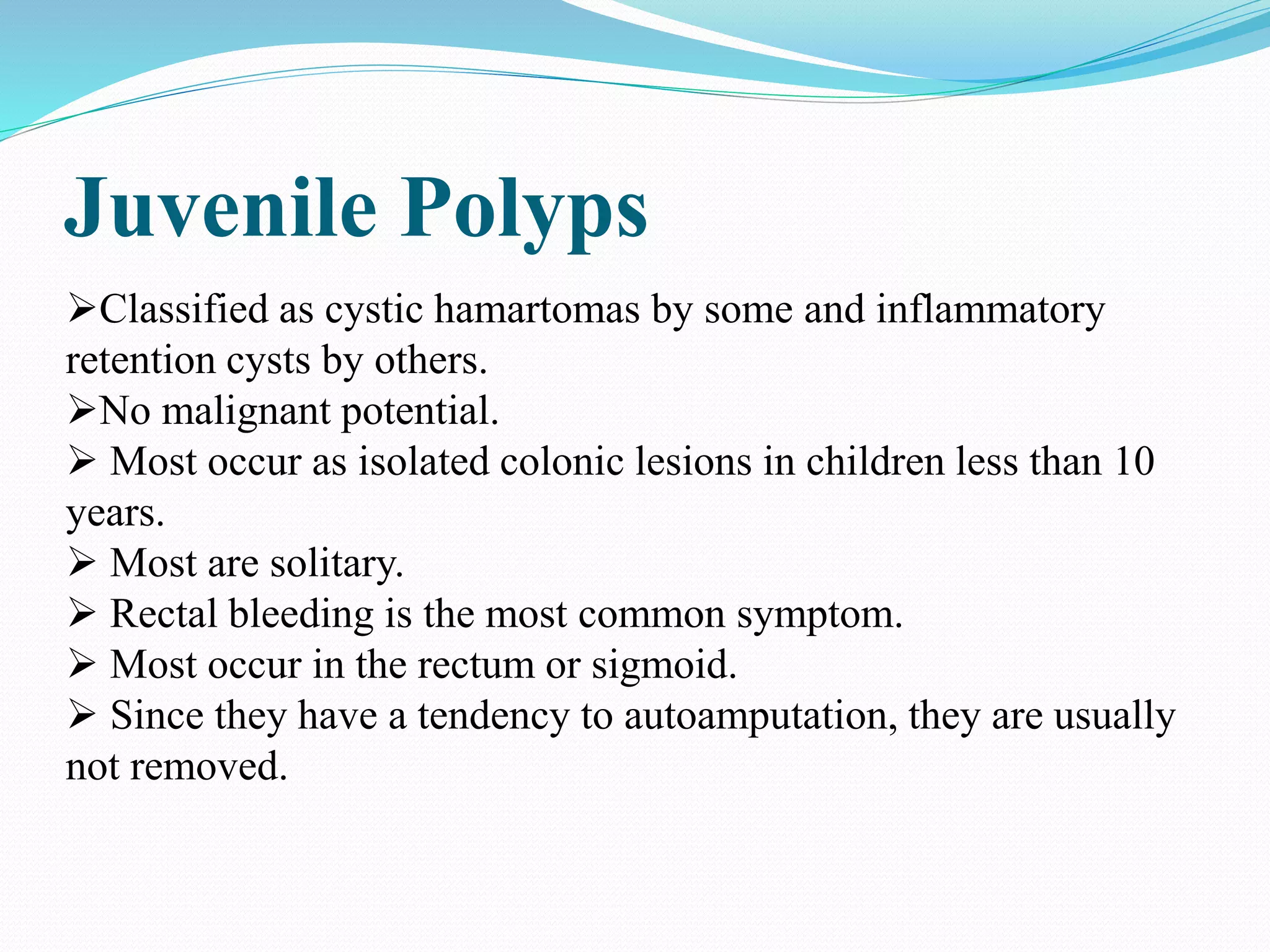 Juvenile Polyps

➢Classified as cystic hamartomas by some and inflammatory retention cysts by others.
➢No malignant potential.
➢ Most occur as isolated colonic lesions in children less than 10 years.
➢ Most are solitary.
➢ Rectal bleeding is the most common symptom.
➢ Most occur in the rectum or sigmoid.
➢ Since they have a tendency to autoamputation, they are usually not removed.